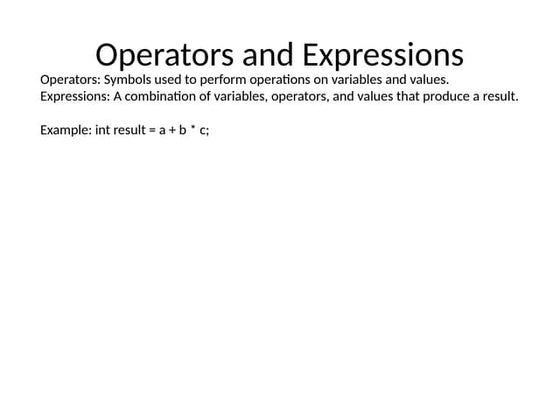 Operators and Expressions

Operators: Symbols used to perform operations on variables and values.
Expressions: A combination of variables, operators, and values that produce a result.

Example: int result = a + b * c;